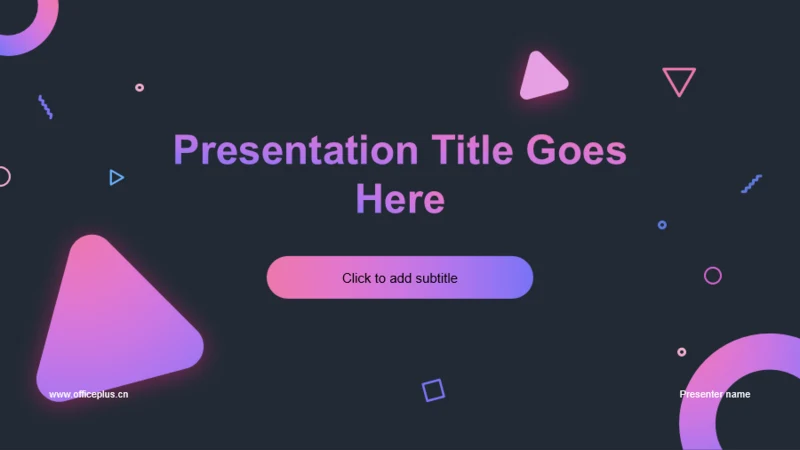 Presentation Title Goes Here

Click to add subtitle

www.officeplus.cn

Presenter name